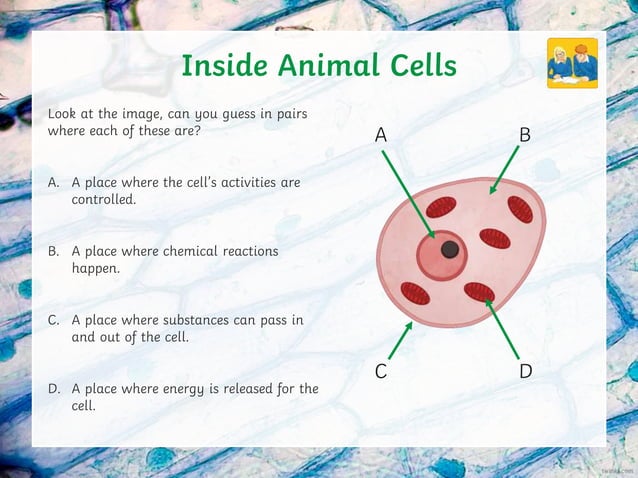 Inside Animal Cells

Look at the image, can you guess in pairs where each of these are?

A. A place where the cell's activities are controlled.

B. A place where chemical reactions happen.

C. A place where substances can pass in and out of the cell.

D. A place where energy is released for the cell.

A

B

C

D

twinkl.com